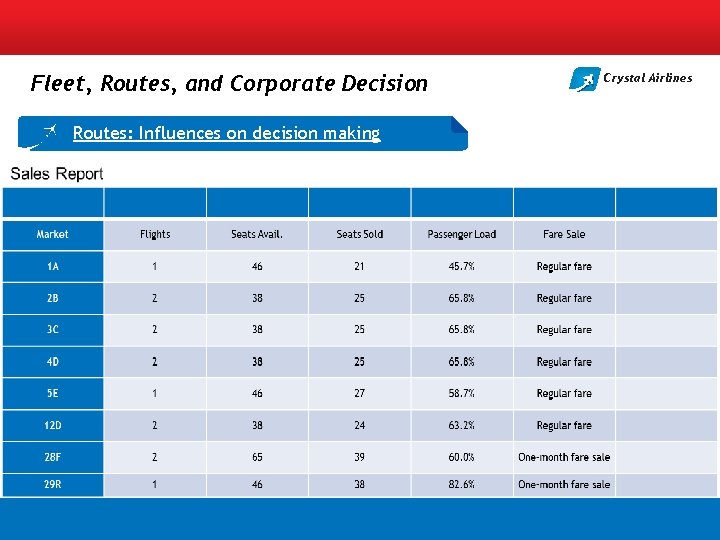 Fleet, Routes, and Corporate Decision

Crystal Airlines

Routes: Influences on decision making

Sales Report

| | | | | | | |
|---|---|---|---|---|---|---|
| Market | Flights | Seats Avail. | Seats Sold | Passenger Load | Fare Sale | |
| 1A | 1 | 46 | 21 | 45.7% | Regular fare | |
| 2B | 2 | 38 | 25 | 65.8% | Regular fare | |
| 3C | 2 | 38 | 25 | 65.8% | Regular fare | |
| 4D | 2 | 38 | 25 | 65.8% | Regular fare | |
| 5E | 1 | 46 | 27 | 58.7% | Regular fare | |
| 12D | 2 | 38 | 24 | 63.2% | Regular fare | |
| 28F | 2 | 65 | 39 | 60.0% | One-month fare sale | |
| 29R | 1 | 46 | 38 | 82.6% | One-month fare sale | |